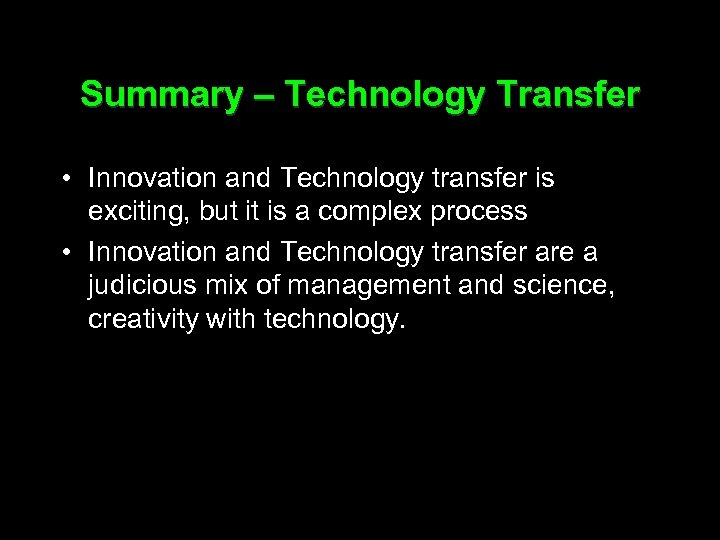 Summary – Technology Transfer

• Innovation and Technology transfer is exciting, but it is a complex process
• Innovation and Technology transfer are a judicious mix of management and science, creativity with technology.